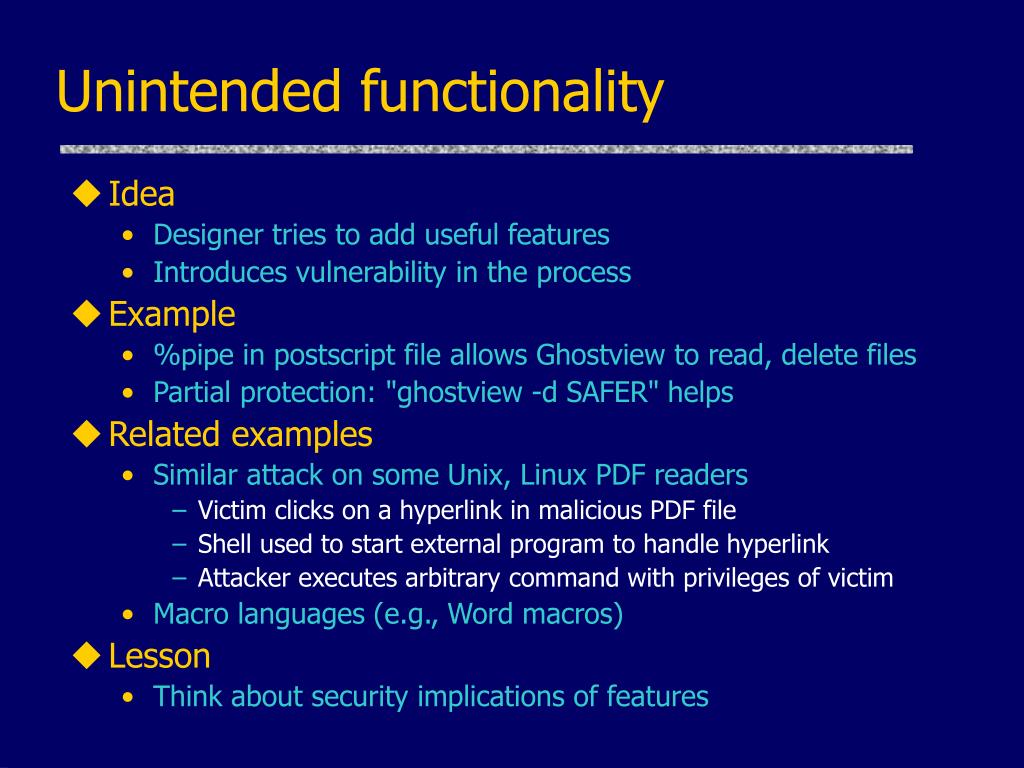 Unintended functionality

◆ Idea
• Designer tries to add useful features
• Introduces vulnerability in the process

◆ Example
• %pipe in postscript file allows Ghostview to read, delete files
• Partial protection: "ghostview -d SAFER" helps

◆ Related examples
• Similar attack on some Unix, Linux PDF readers
– Victim clicks on a hyperlink in malicious PDF file
– Shell used to start external program to handle hyperlink
– Attacker executes arbitrary command with privileges of victim
• Macro languages (e.g., Word macros)

◆ Lesson
• Think about security implications of features